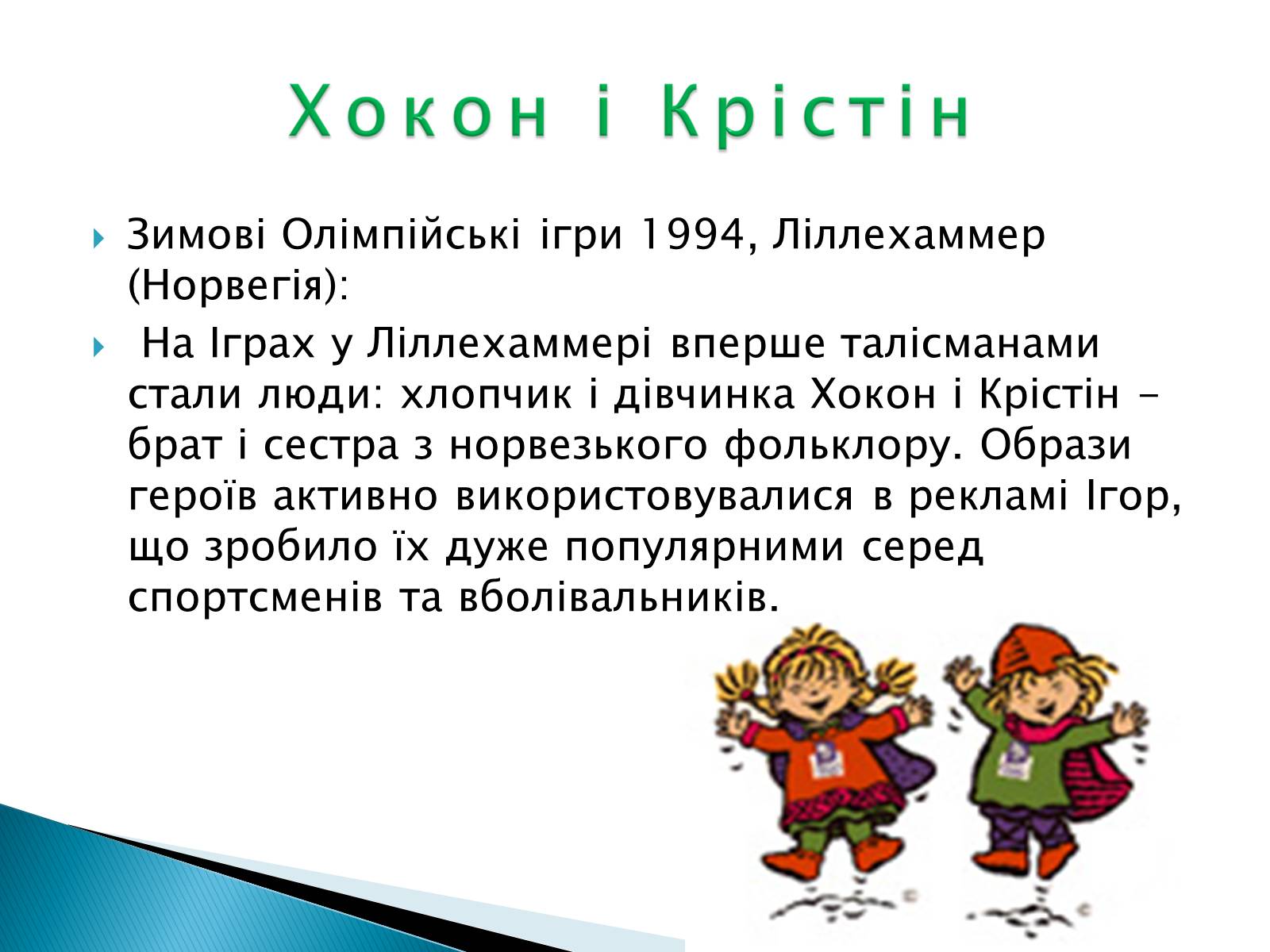 Хокон і Крістін

Зимові Олімпійські ігри 1994, Ліллехаммер (Норвегія):

На Іграх у Ліллехаммері вперше талісманами стали люди: хлопчик і дівчинка Хокон і Крістін – брат і сестра з норвезького фольклору. Образи героїв активно використовувалися в рекламі Ігор, що зробило їх дуже популярними серед спортсменів та вболівальників.